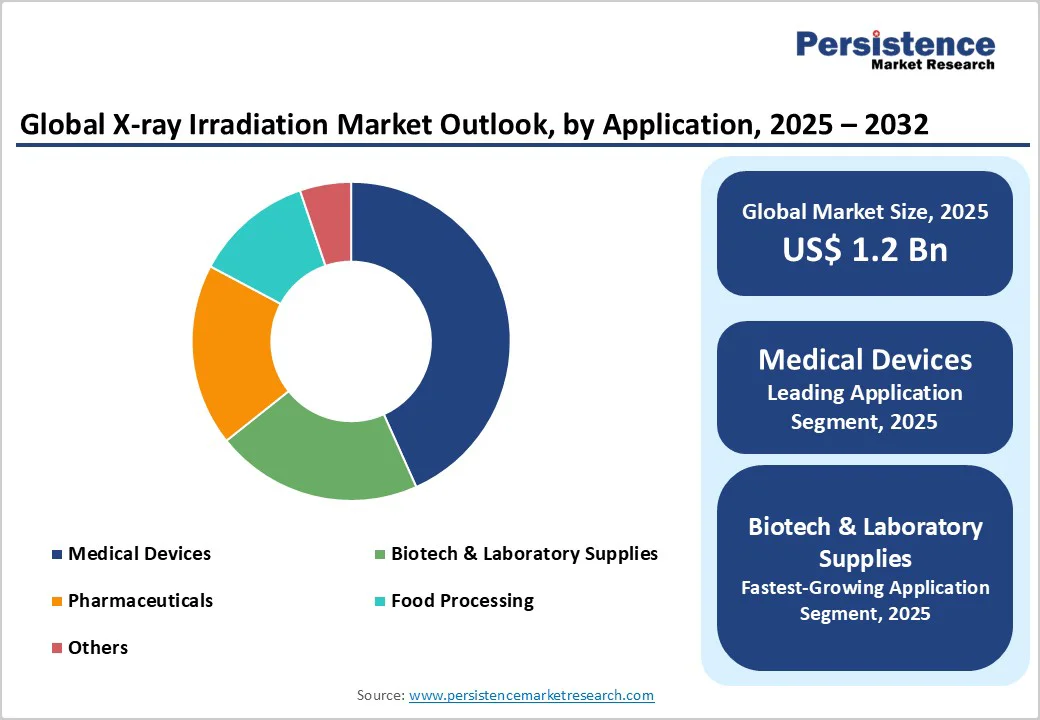 Persistence
Market Research

Global X-ray Irradiation Market Outlook, by Application, 2025 – 2032

Medical Devices
Biotech & Laboratory Supplies
Pharmaceuticals
Food Processing
Others

Global Market Size, 2025
US$ 1.2 Bn

Medical Devices
Leading Application Segment, 2025

Biotech & Laboratory Supplies
Fastest-Growing Application Segment, 2025

Source: www.persistencemarketresearch.com